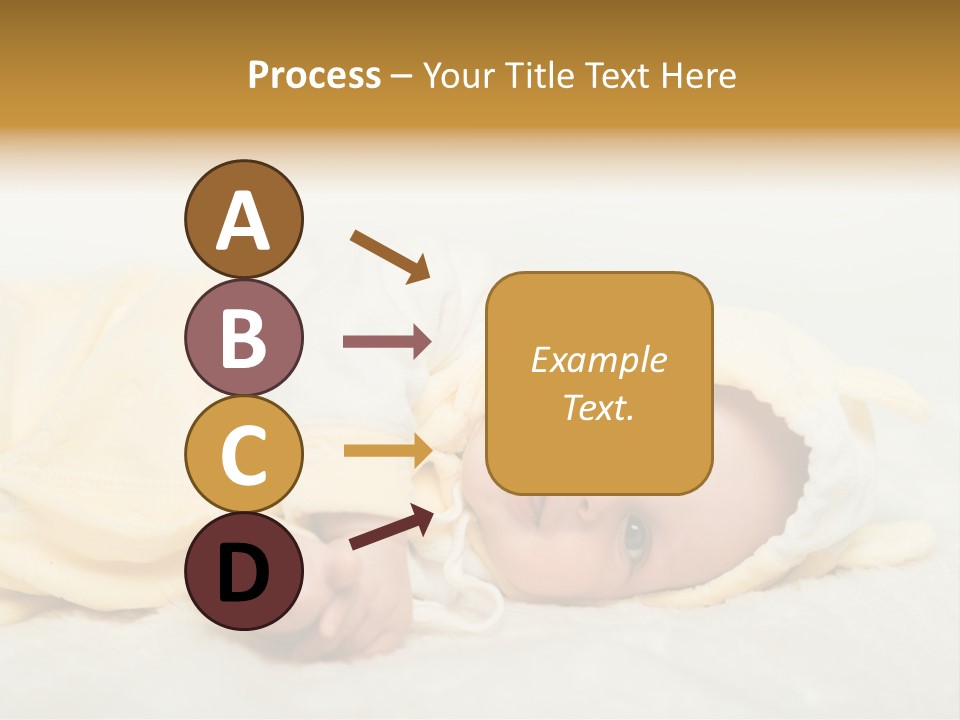 Process – Your Title Text Here

A

B

C

D

Example Text.